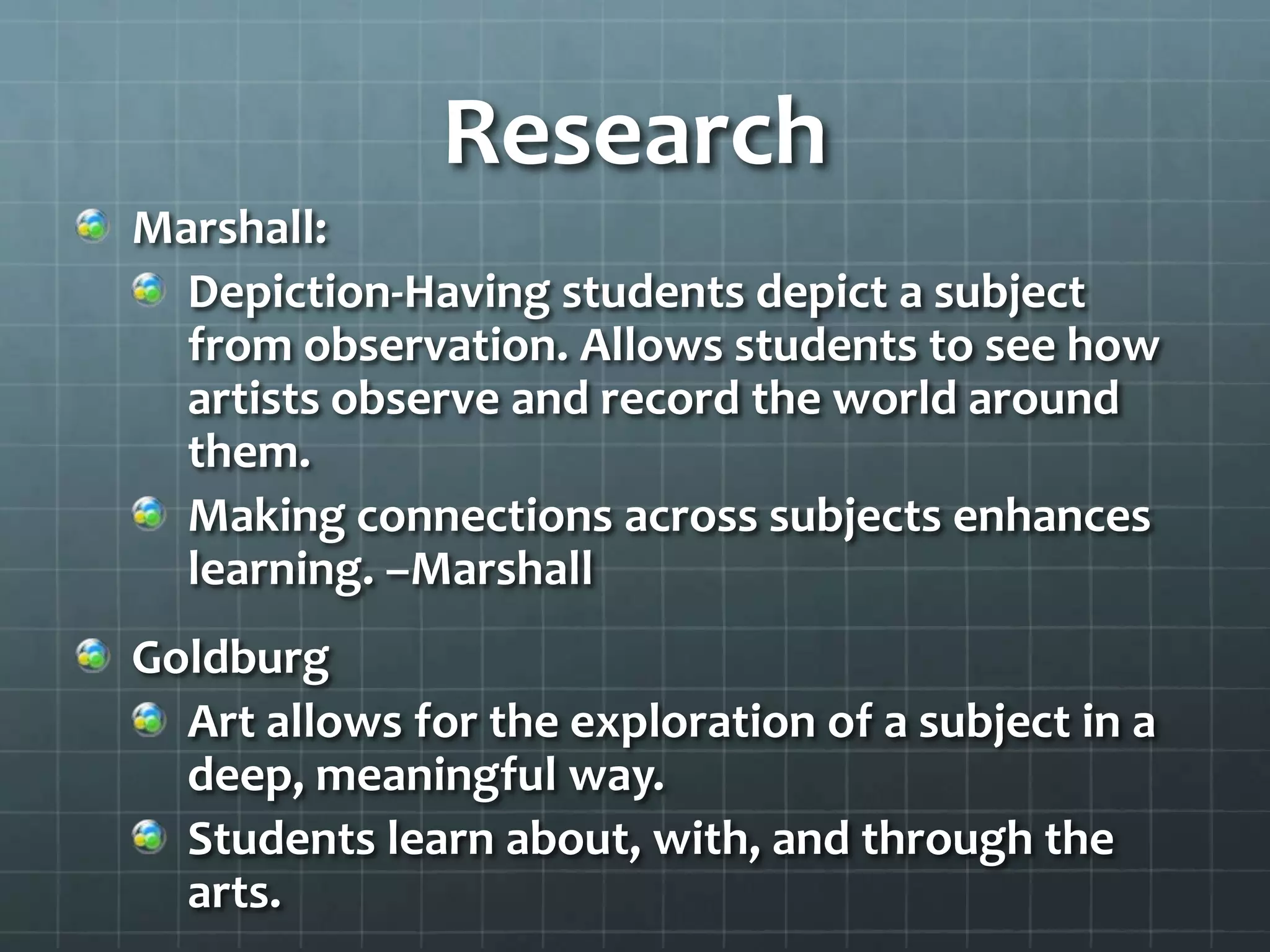 Research

Marshall:

Depiction-Having students depict a subject from observation. Allows students to see how artists observe and record the world around them.

Making connections across subjects enhances learning. –Marshall

Goldburg

Art allows for the exploration of a subject in a deep, meaningful way.

Students learn about, with, and through the arts.